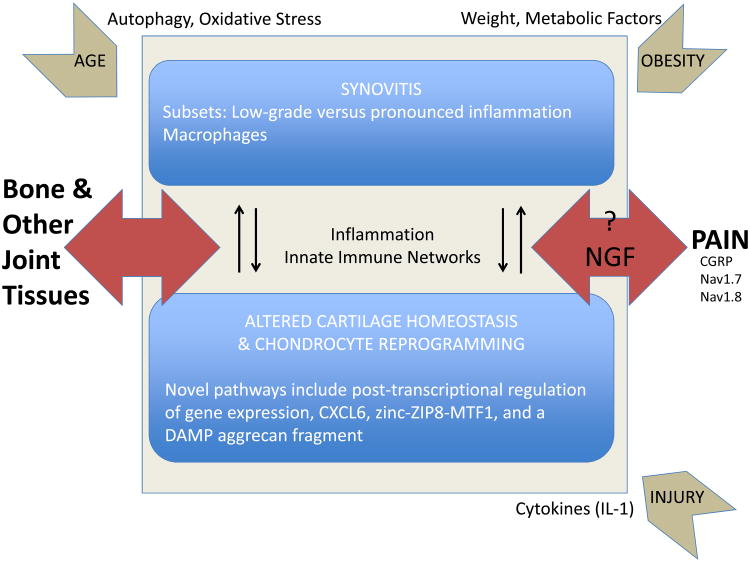 Autophagy, Oxidative Stress

Weight, Metabolic Factors

AGE

OBESITY

SYNOVITIS
Subsets: Low-grade versus pronounced inflammation
Macrophages

Bone & Other Joint Tissues

Inflammation
Innate Immune Networks

?
NGF

PAIN
CGRP
Nav1.7
Nav1.8

ALTERED CARTILAGE HOMEOSTASIS
& CHONDROCYTE REPROGRAMMING

Novel pathways include post-transcriptional regulation of gene expression, CXCL6, zinc-ZIP8-MTF1, and a DAMP aggrecan fragment

INJURY

Cytokines (IL-1)